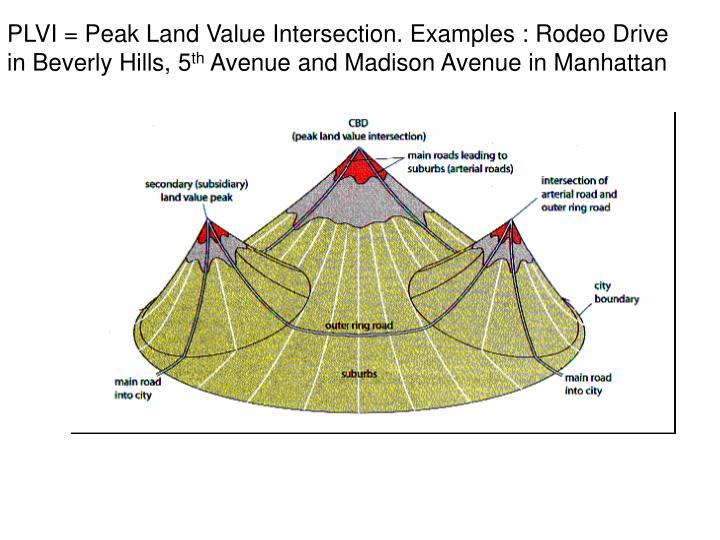 PLVI = Peak Land Value Intersection. Examples : Rodeo Drive in Beverly Hills, 5$^{th}$ Avenue and Madison Avenue in Manhattan

CBD
(peak land value intersection)

main roads leading to suburbs (arterial roads)

secondary (subsidiary) land value peak

intersection of arterial road and outer ring road

city boundary

outer ring road

suburbs

main road into city

main road into city